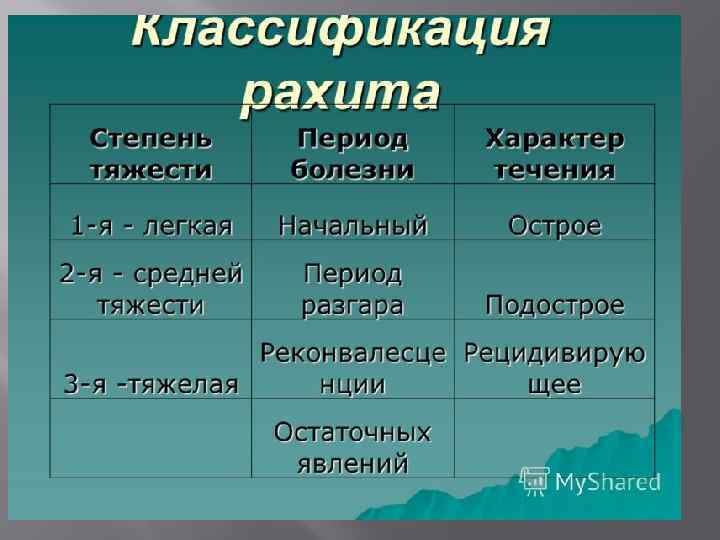 Классификация рахита

| Степень тяжести | Период болезни | Характер течения |
|---|---|---|
| 1-я - легкая | Начальный | Острое |
| 2-я - средней тяжести | Период разгара | Подострое |
| 3-я -тяжелая | Реконвалесценции | Рецидивирующее |
| | Остаточных явлений | |

MyShared